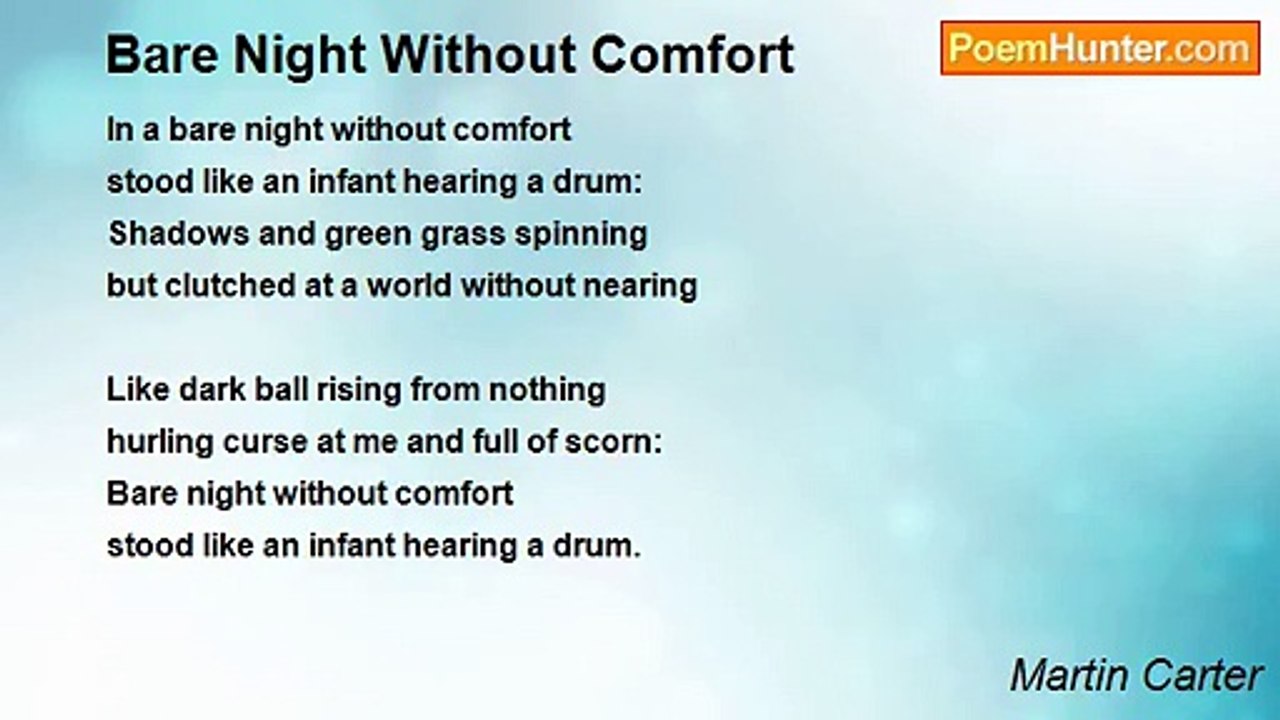 Bare Night Without Comfort

PoemHunter.com

In a bare night without comfort
stood like an infant hearing a drum:
Shadows and green grass spinning
but clutched at a world without nearing

Like dark ball rising from nothing
hurling curse at me and full of scorn:
Bare night without comfort
stood like an infant hearing a drum.

Martin Carter